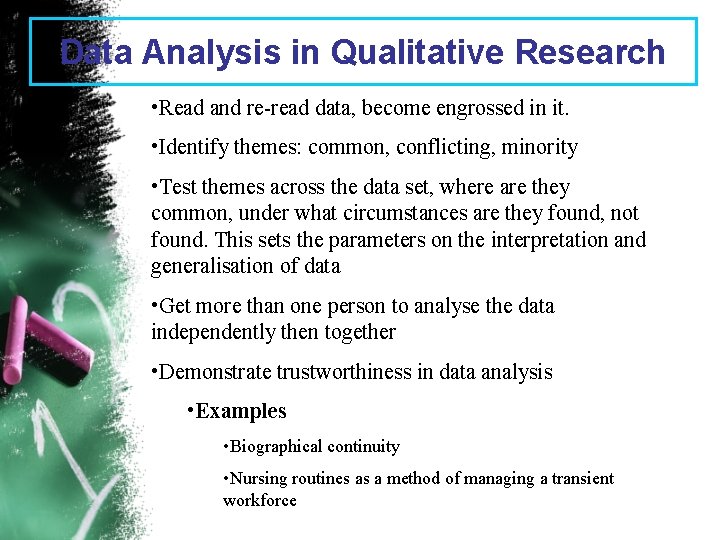 Data Analysis in Qualitative Research

•Read and re-read data, become engrossed in it.

•Identify themes: common, conflicting, minority

•Test themes across the data set, where are they common, under what circumstances are they found, not found. This sets the parameters on the interpretation and generalisation of data

•Get more than one person to analyse the data independently then together

•Demonstrate trustworthiness in data analysis

•Examples

•Biographical continuity

•Nursing routines as a method of managing a transient workforce